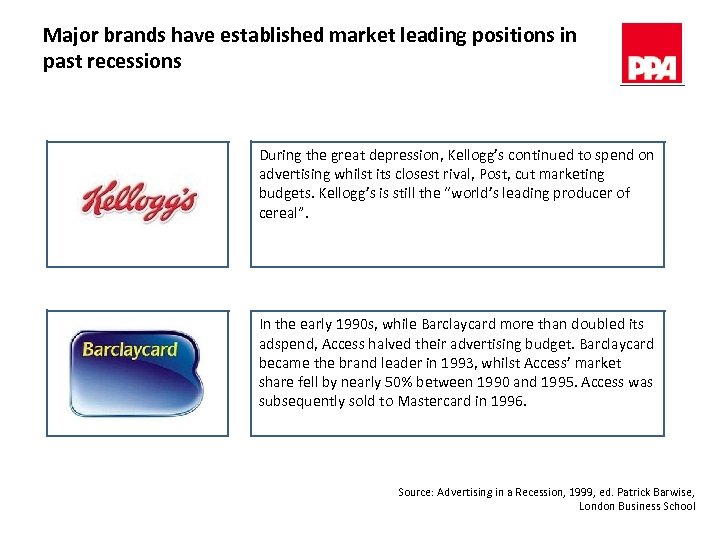 Major brands have established market leading positions in past recessions

PPA

Kellogg's

During the great depression, Kellogg's continued to spend on advertising whilst its closest rival, Post, cut marketing budgets. Kellogg's is still the "world's leading producer of cereal".

Barclaycard

In the early 1990s, while Barclaycard more than doubled its adspend, Access halved their advertising budget. Barclaycard became the brand leader in 1993, whilst Access' market share fell by nearly 50% between 1990 and 1995. Access was subsequently sold to Mastercard in 1996.

Source: Advertising in a Recession, 1999, ed. Patrick Barwise, London Business School